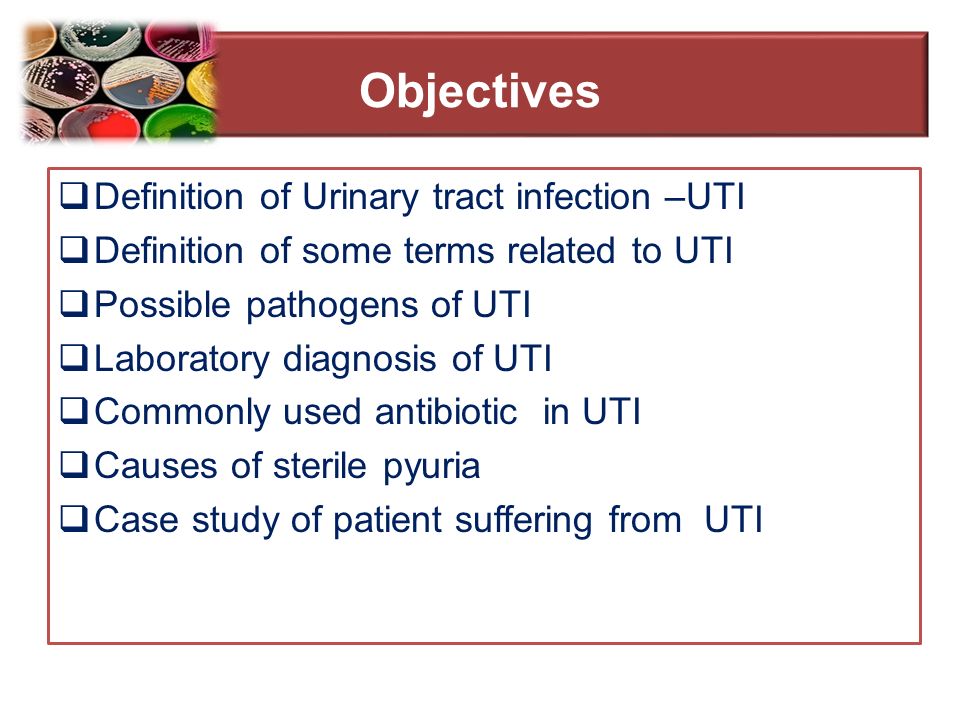 Objectives

❑ Definition of Urinary tract infection –UTI
❑ Definition of some terms related to UTI
❑ Possible pathogens of UTI
❑ Laboratory diagnosis of UTI
❑ Commonly used antibiotic in UTI
❑ Causes of sterile pyuria
❑ Case study of patient suffering from UTI